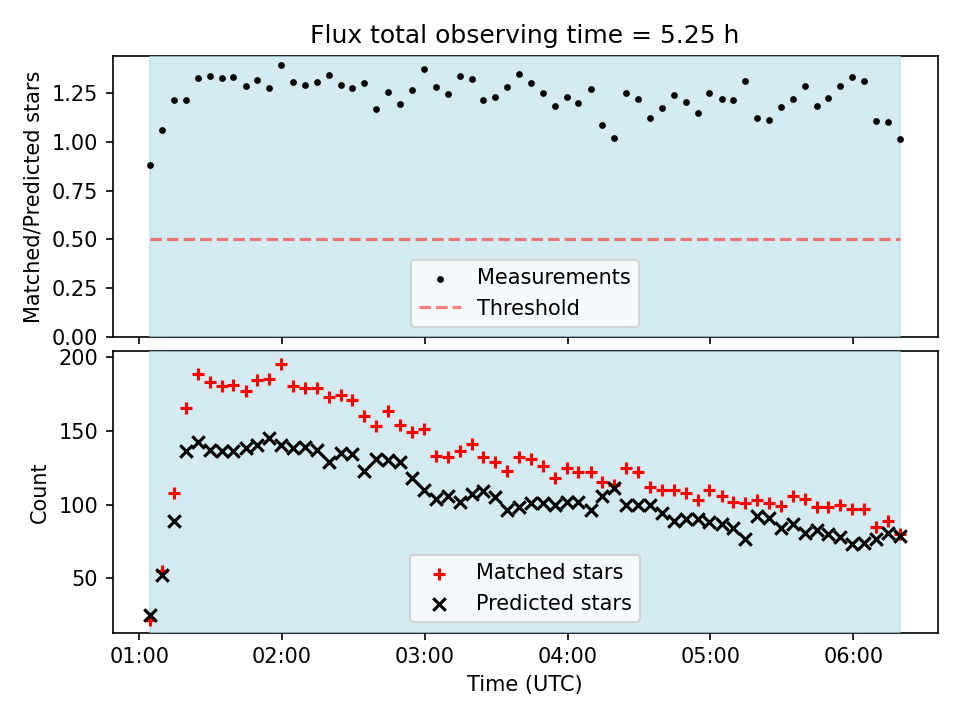 Flux total observing time = 5.25 h

Matched/Predicted stars

1.25
1.00
0.75
0.50
0.25
0.00

Measurements
Threshold

Count

200
150
100
50

Matched stars
Predicted stars

01:00 02:00 03:00 04:00 05:00 06:00

Time (UTC)